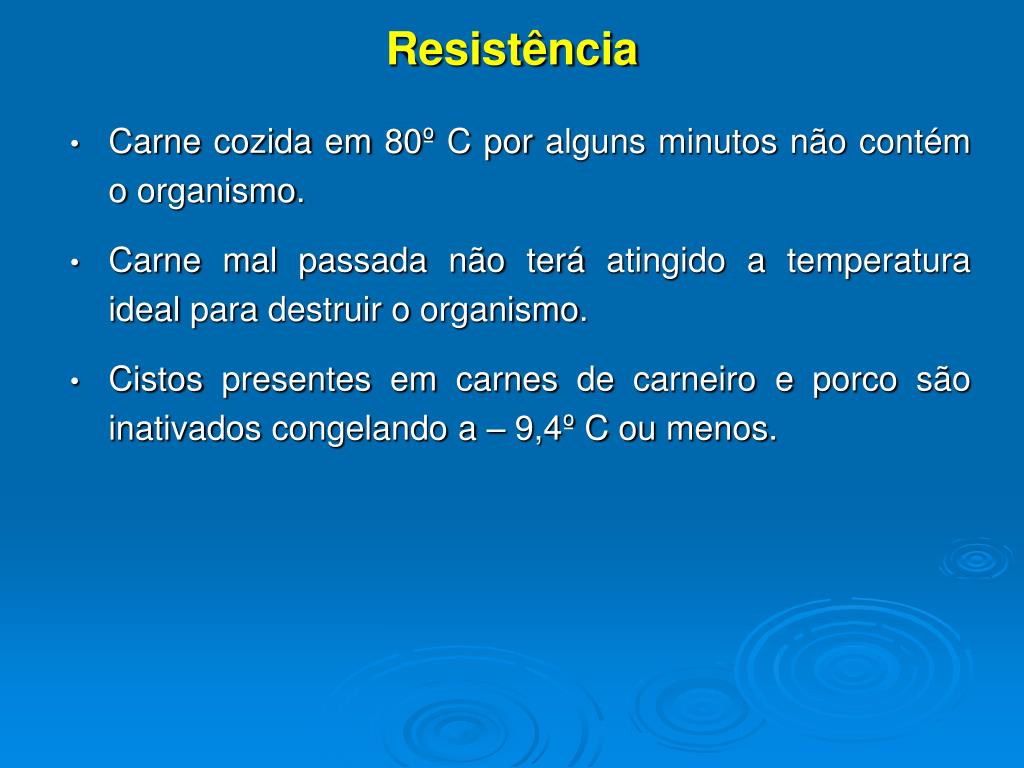 Resistência

• Carne cozida em 80º C por alguns minutos não contém o organismo.

• Carne mal passada não terá atingido a temperatura ideal para destruir o organismo.

• Cistos presentes em carnes de carneiro e porco são inativados congelando a – 9,4º C ou menos.